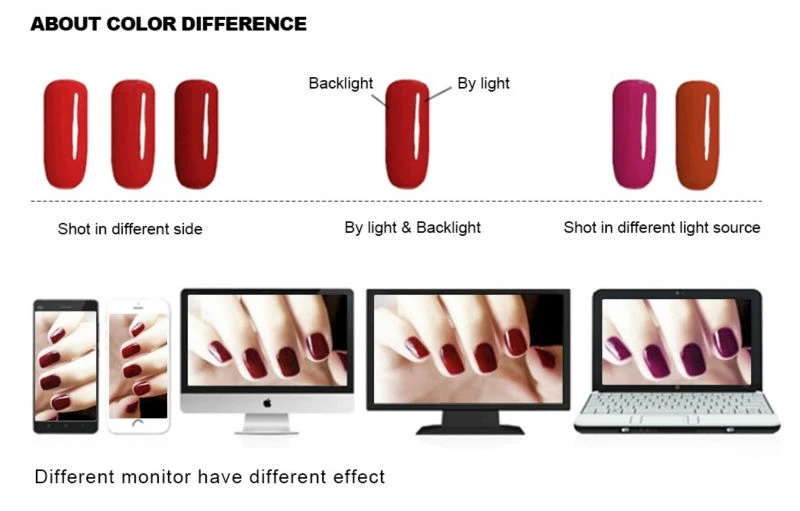 ABOUT COLOR DIFFERENCE

Backlight

By light

Shot in different side

By light & Backlight

Shot in different light source

Different monitor have different effect